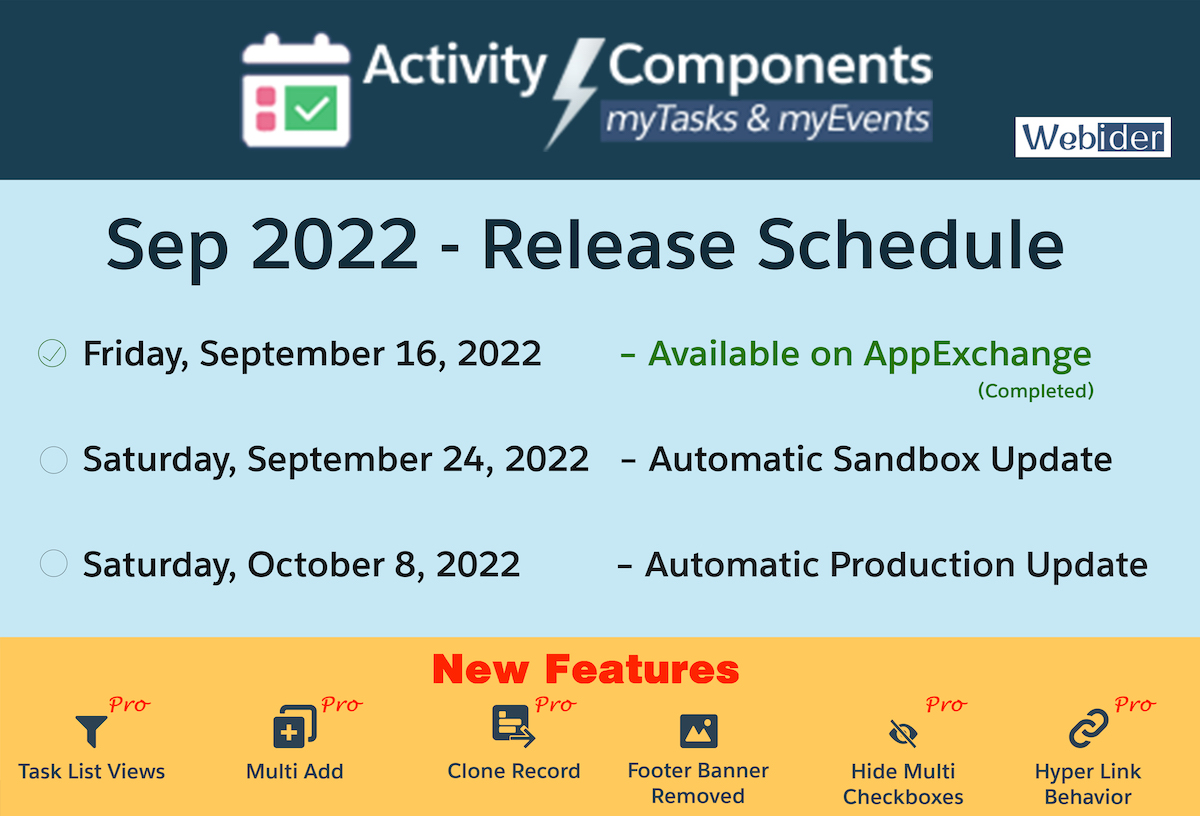 Activity Components
myTasks & myEvents

Webider

Sep 2022 - Release Schedule

Friday, September 16, 2022 – Available on AppExchange (Completed)

Saturday, September 24, 2022 – Automatic Sandbox Update

Saturday, October 8, 2022 – Automatic Production Update

New Features

Pro
Task List Views

Pro
Multi Add

Pro
Clone Record

Footer Banner Removed

Pro
Hide Multi Checkboxes

Pro
Hyper Link Behavior